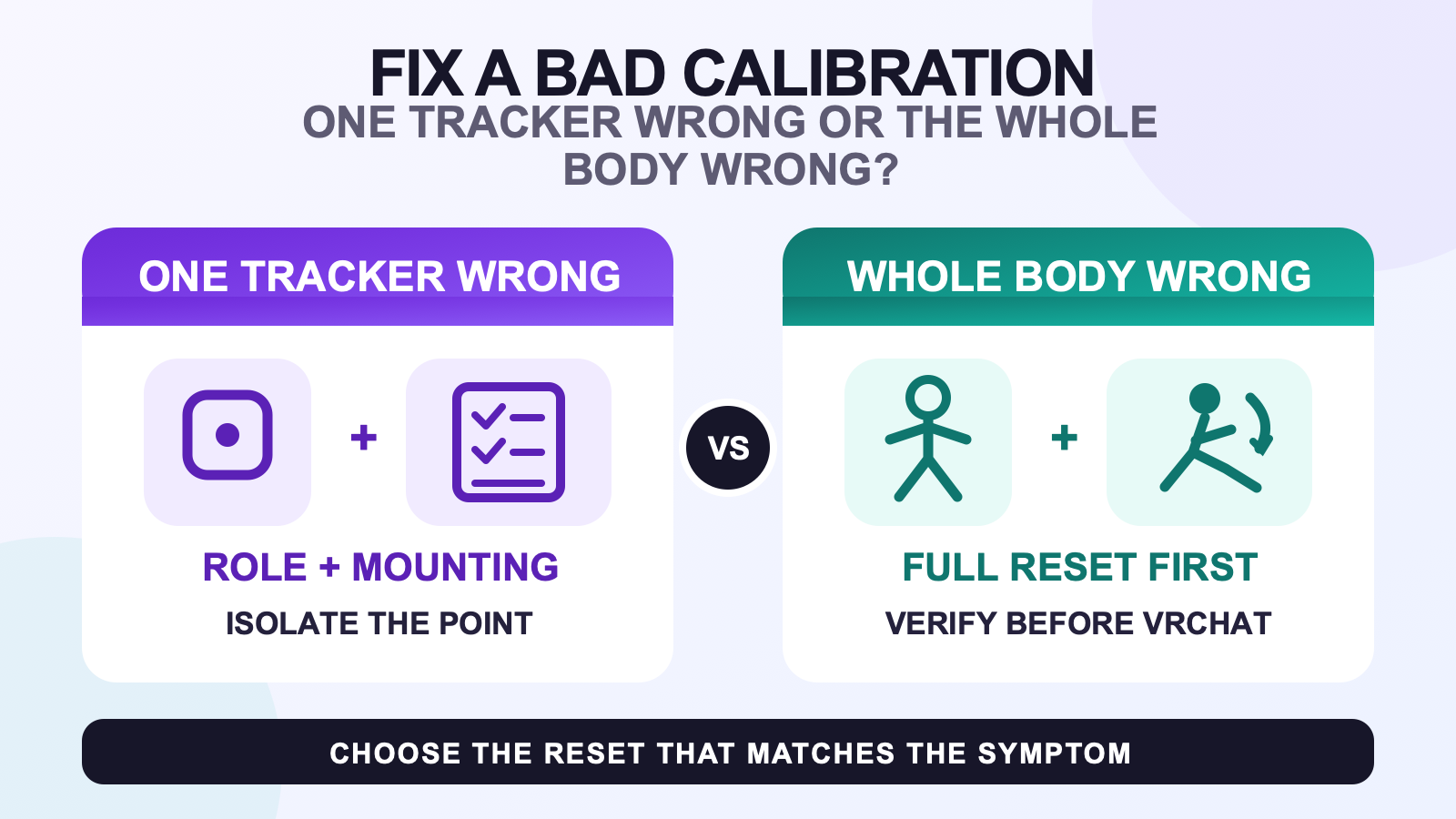 FIX A BAD CALIBRATION
ONE TRACKER WRONG OR THE WHOLE BODY WRONG?

ONE TRACKER WRONG

+

ROLE + MOUNTING

ISOLATE THE POINT

VS

WHOLE BODY WRONG

+

FULL RESET FIRST

VERIFY BEFORE VRCHAT

CHOOSE THE RESET THAT MATCHES THE SYMPTOM